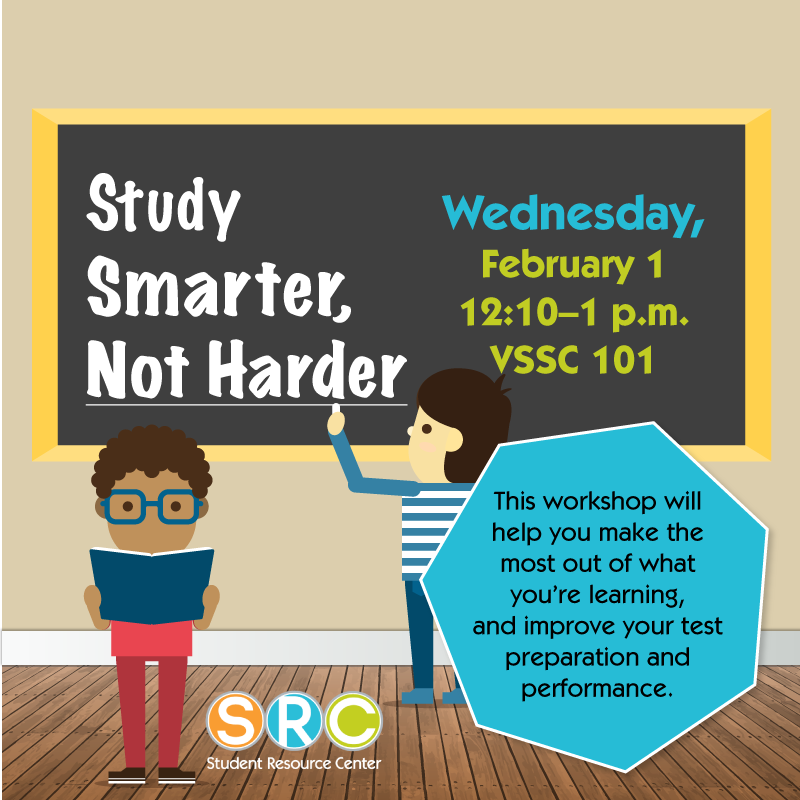 Study Smarter, Not Harder

Wednesday, February 1
12:10–1 p.m.
VSSC 101

This workshop will help you make the most out of what you're learning, and improve your test preparation and performance.

SRC
Student Resource Center